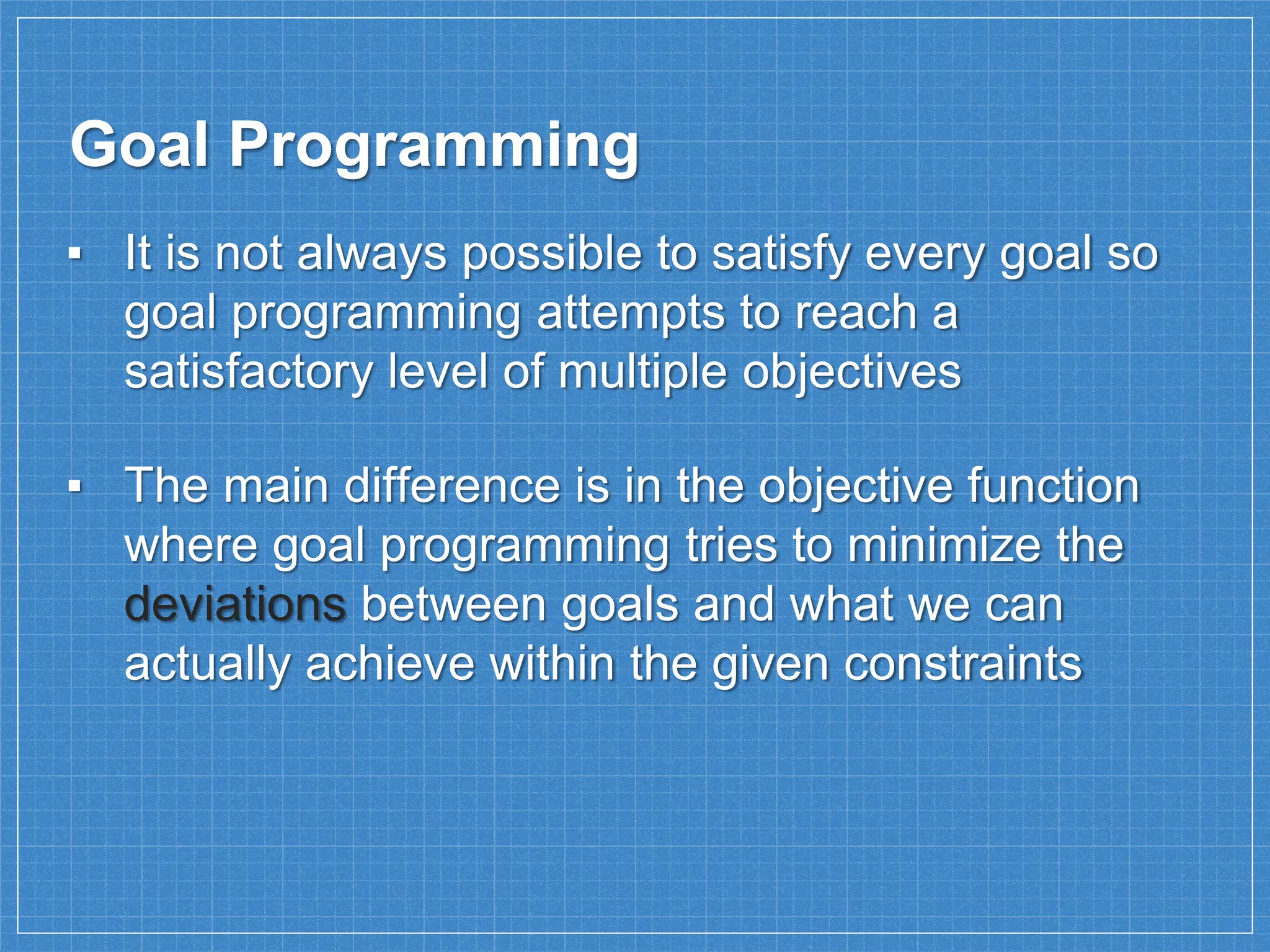 Goal Programming

▪ It is not always possible to satisfy every goal so goal programming attempts to reach a satisfactory level of multiple objectives

▪ The main difference is in the objective function where goal programming tries to minimize the deviations between goals and what we can actually achieve within the given constraints